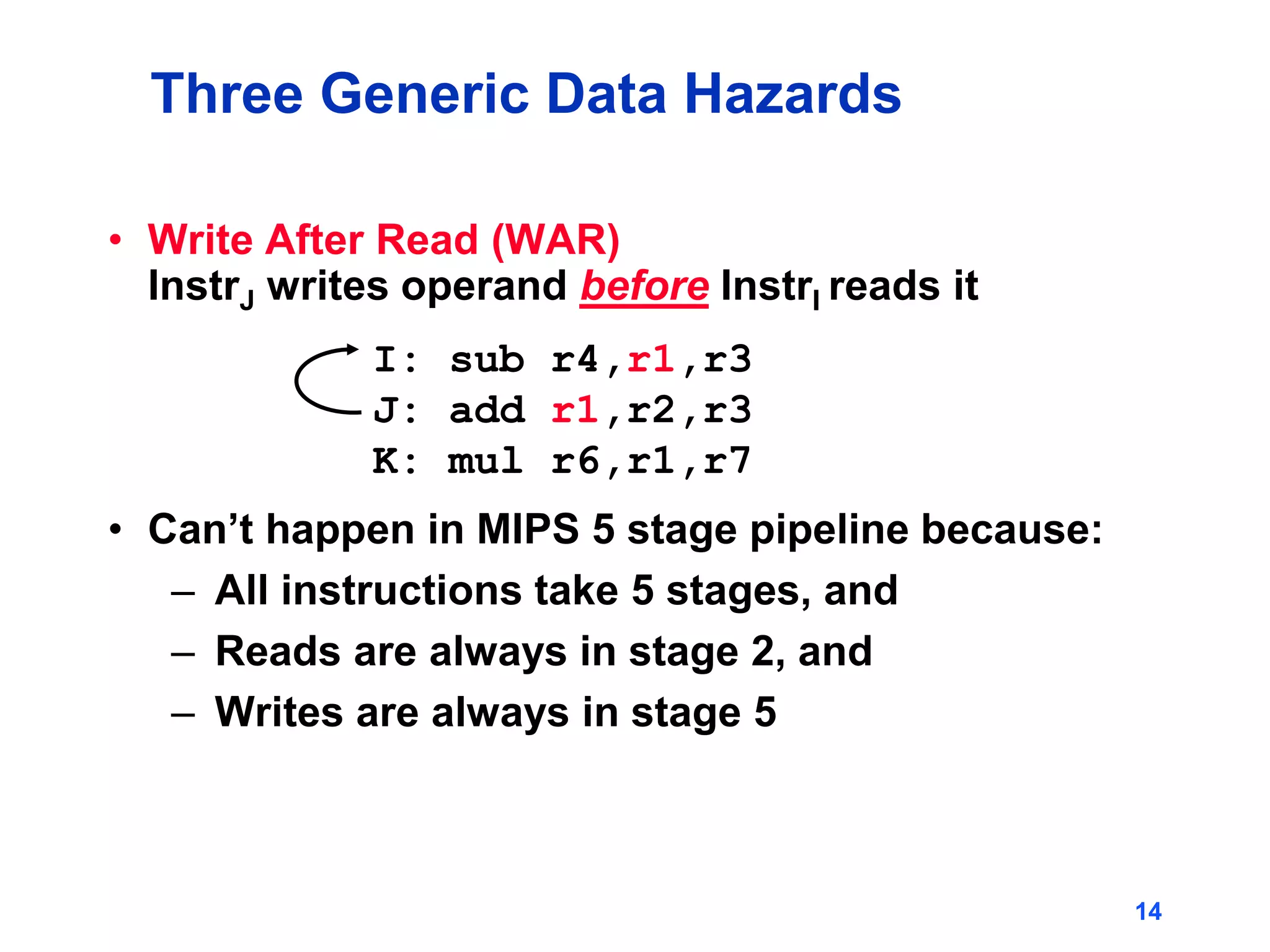 Three Generic Data Hazards

• Write After Read (WAR)
Instr$_J$ writes operand before Instr$_I$ reads it

I: sub r4,r1,r3
J: add r1,r2,r3
K: mul r6,r1,r7

• Can't happen in MIPS 5 stage pipeline because:
– All instructions take 5 stages, and
– Reads are always in stage 2, and
– Writes are always in stage 5

14